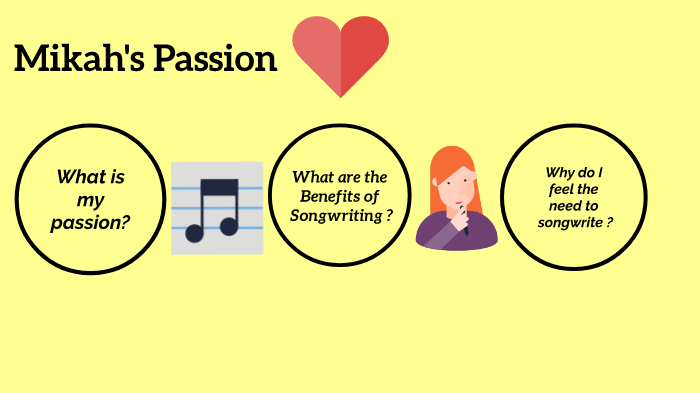 Mikah's Passion

What is my passion?

What are the Benefits of Songwriting ?

Why do I feel the need to songwrite ?